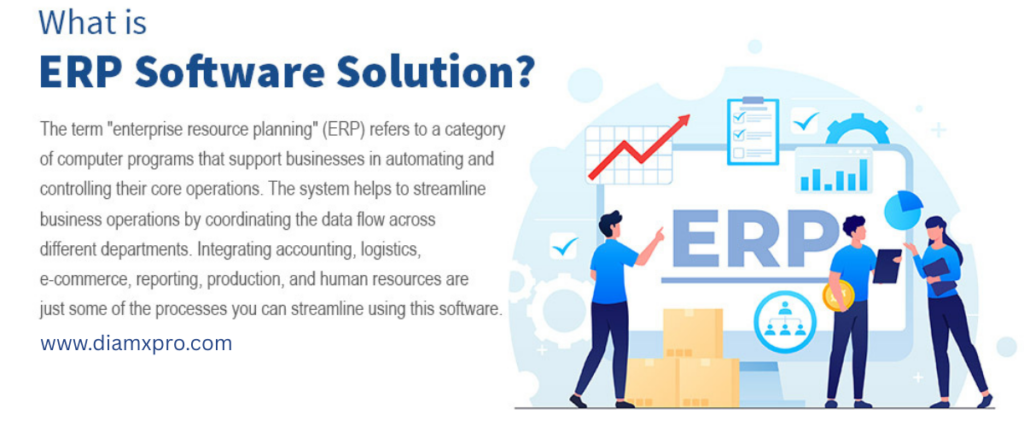 What is
ERP Software Solution?

The term "enterprise resource planning" (ERP) refers to a category of computer programs that support businesses in automating and controlling their core operations. The system helps to streamline business operations by coordinating the data flow across different departments. Integrating accounting, logistics, e-commerce, reporting, production, and human resources are just some of the processes you can streamline using this software.

www.diamxpro.com

ERP